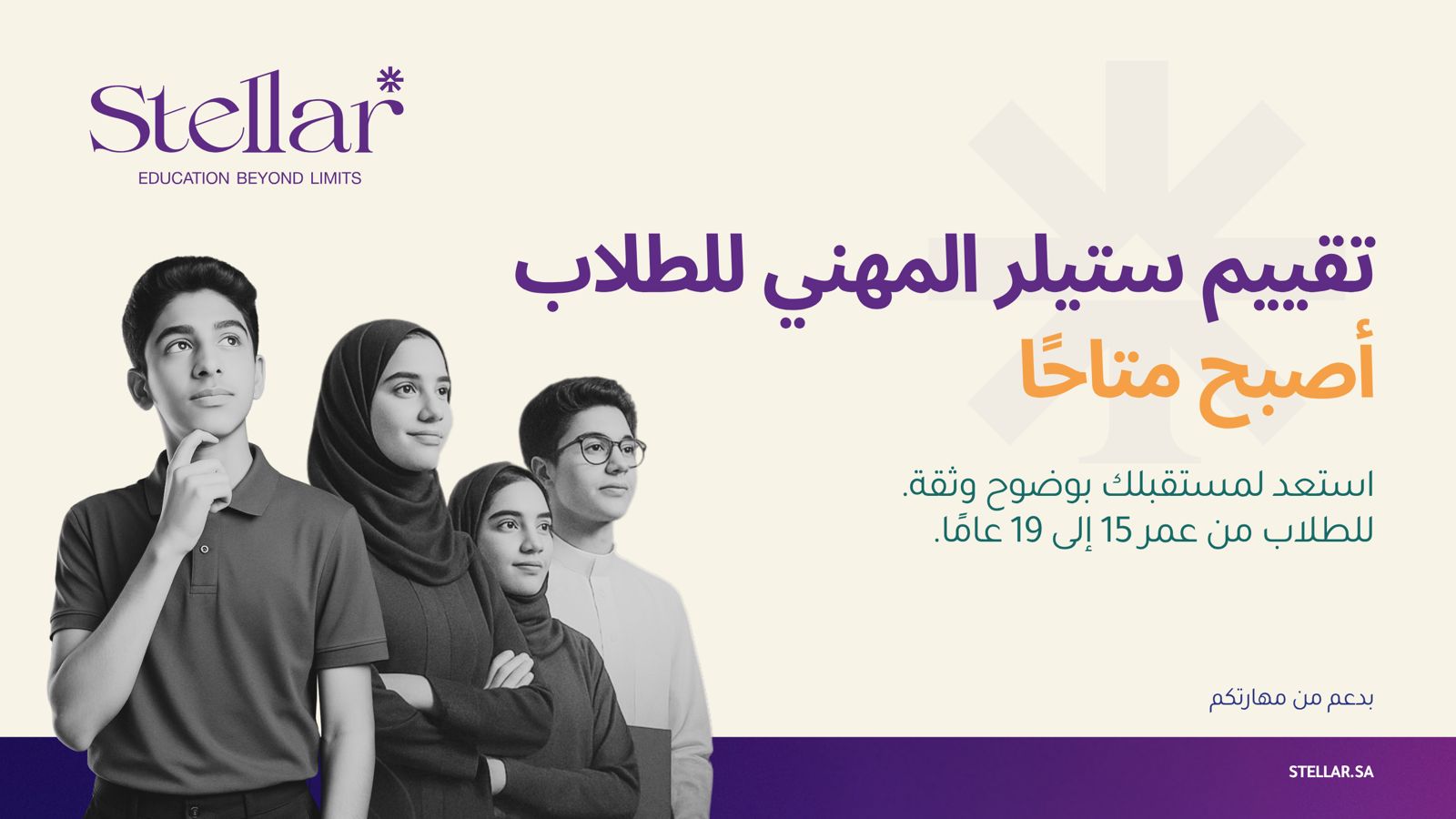 Stellar*
EDUCATION BEYOND LIMITS

تقييم ستيلر المهني للطلاب
أصبح متاحًا

استعد لمستقبلك بوضوح وثقة.
للطلاب من عمر 15 إلى 19 عامًا.

بدعم من مهارتكم

STELLAR.SA